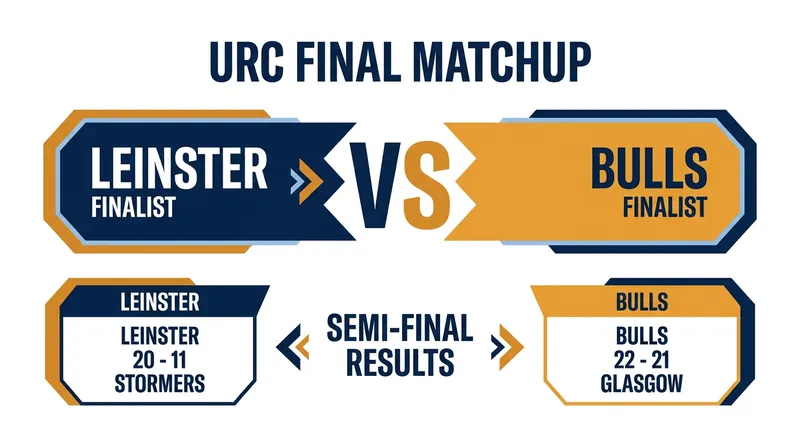 URC FINAL MATCHUP

LEINSTER
FINALIST

VS

BULLS
FINALIST

LEINSTER

LEINSTER
20 - 11
STORMERS

SEMI-FINAL RESULTS

BULLS

BULLS
22 - 21
GLASGOW